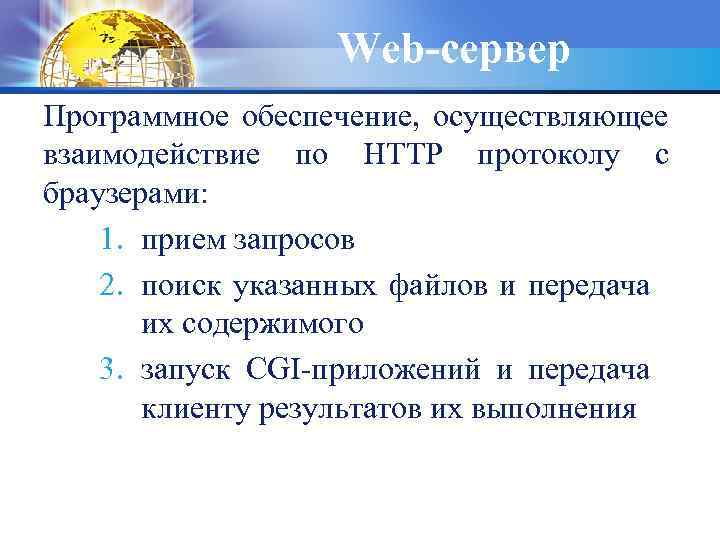 Web-сервер

Программное обеспечение, осуществляющее взаимодействие по HTTP протоколу с браузерами:

1. прием запросов
2. поиск указанных файлов и передача их содержимого
3. запуск CGI-приложений и передача клиенту результатов их выполнения